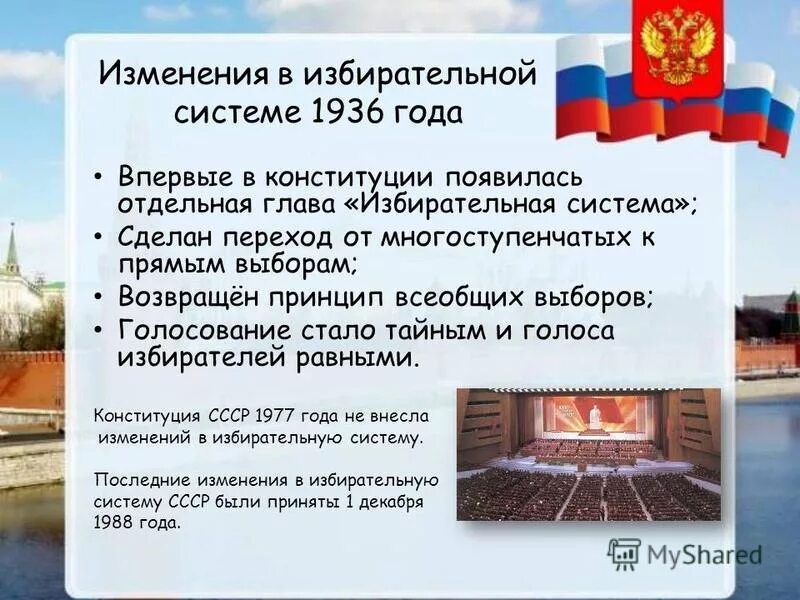 Изменения в избирательной системе 1936 года

• Впервые в конституции появилась отдельная глава «Избирательная система»;
• Сделан переход от многоступенчатых к прямым выборам;
• Возвращён принцип всеобщих выборов;
• Голосование стало тайным и голоса избирателей равными.

Конституция СССР 1977 года не внесла изменений в избирательную систему.

Последние изменения в избирательную систему СССР были приняты 1 декабря 1988 года.

MyShared